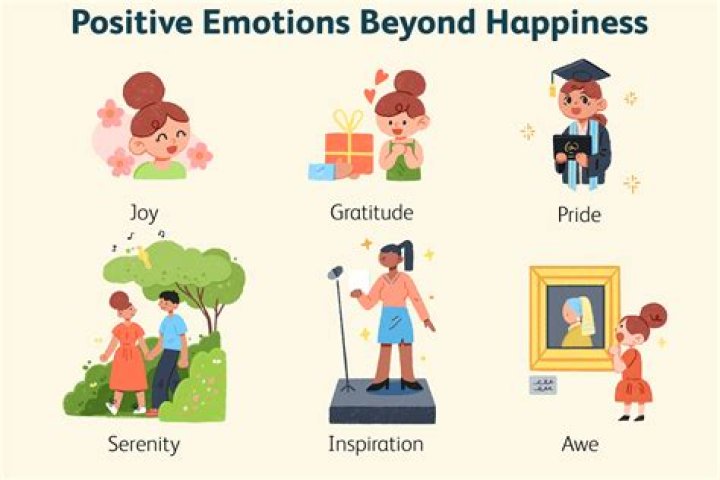 Positive Emotions Beyond Happiness

Joy

Gratitude

Pride

Serenity

Inspiration

Awe